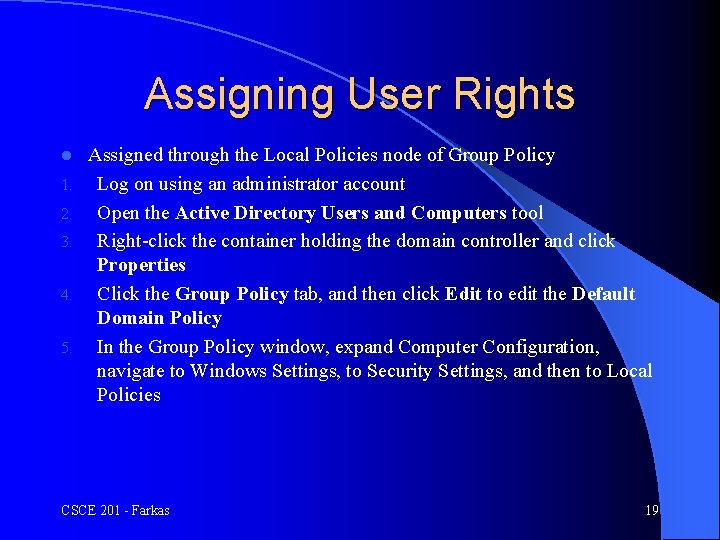 Assigning User Rights

- Assigned through the Local Policies node of Group Policy

1. Log on using an administrator account
2. Open the Active Directory Users and Computers tool
3. Right-click the container holding the domain controller and click Properties
4. Click the Group Policy tab, and then click Edit to edit the Default Domain Policy
5. In the Group Policy window, expand Computer Configuration, navigate to Windows Settings, to Security Settings, and then to Local Policies

CSCE 201 - Farkas

19